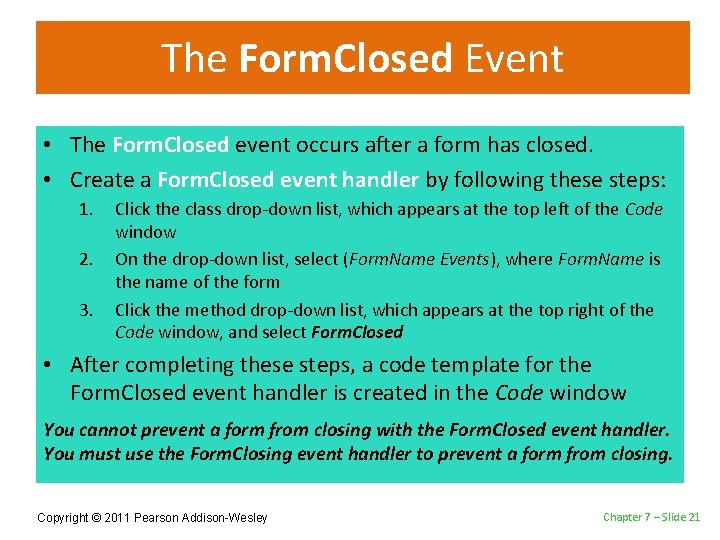 The FormClosed Event

• The FormClosed event occurs after a form has closed.

• Create a FormClosed event handler by following these steps:

1. Click the class drop-down list, which appears at the top left of the Code window

2. On the drop-down list, select (FormName Events), where FormName is the name of the form

3. Click the method drop-down list, which appears at the top right of the Code window, and select FormClosed

• After completing these steps, a code template for the FormClosed event handler is created in the Code window

You cannot prevent a form from closing with the FormClosed event handler. You must use the FormClosing event handler to prevent a form from closing.

Copyright © 2011 Pearson Addison-Wesley

Chapter 7 – Slide 21